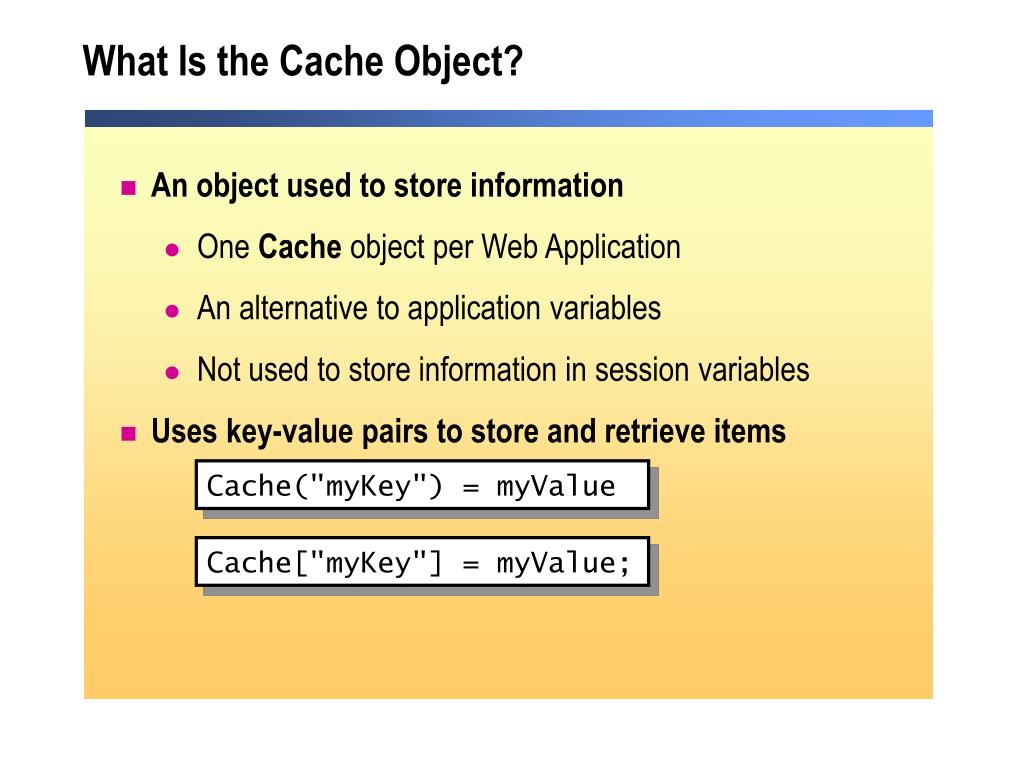 What Is the Cache Object?

An object used to store information

One Cache object per Web Application

An alternative to application variables

Not used to store information in session variables

Uses key-value pairs to store and retrieve items

Cache("myKey") = myValue

Cache["myKey"] = myValue;